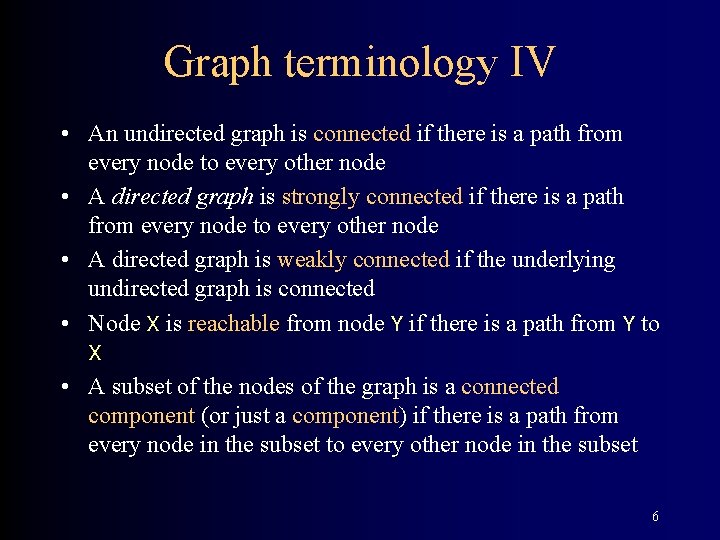 Graph terminology IV

• An undirected graph is connected if there is a path from every node to every other node

• A directed graph is strongly connected if there is a path from every node to every other node

• A directed graph is weakly connected if the underlying undirected graph is connected

• Node X is reachable from node Y if there is a path from Y to X

• A subset of the nodes of the graph is a connected component (or just a component) if there is a path from every node in the subset to every other node in the subset

6